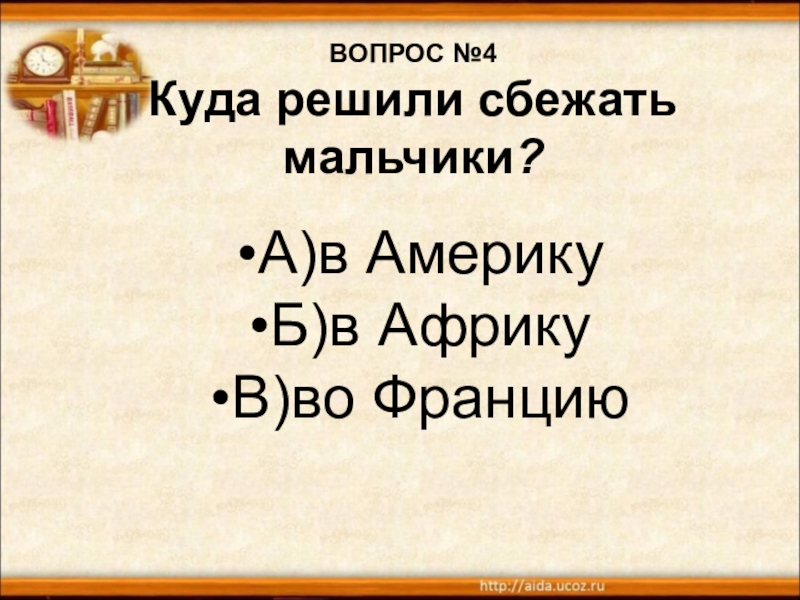 ВОПРОС №4
Куда решили сбежать мальчики?

•А)в Америку
•Б)в Африку
•В)во Францию

http://aida.ucoz.ru